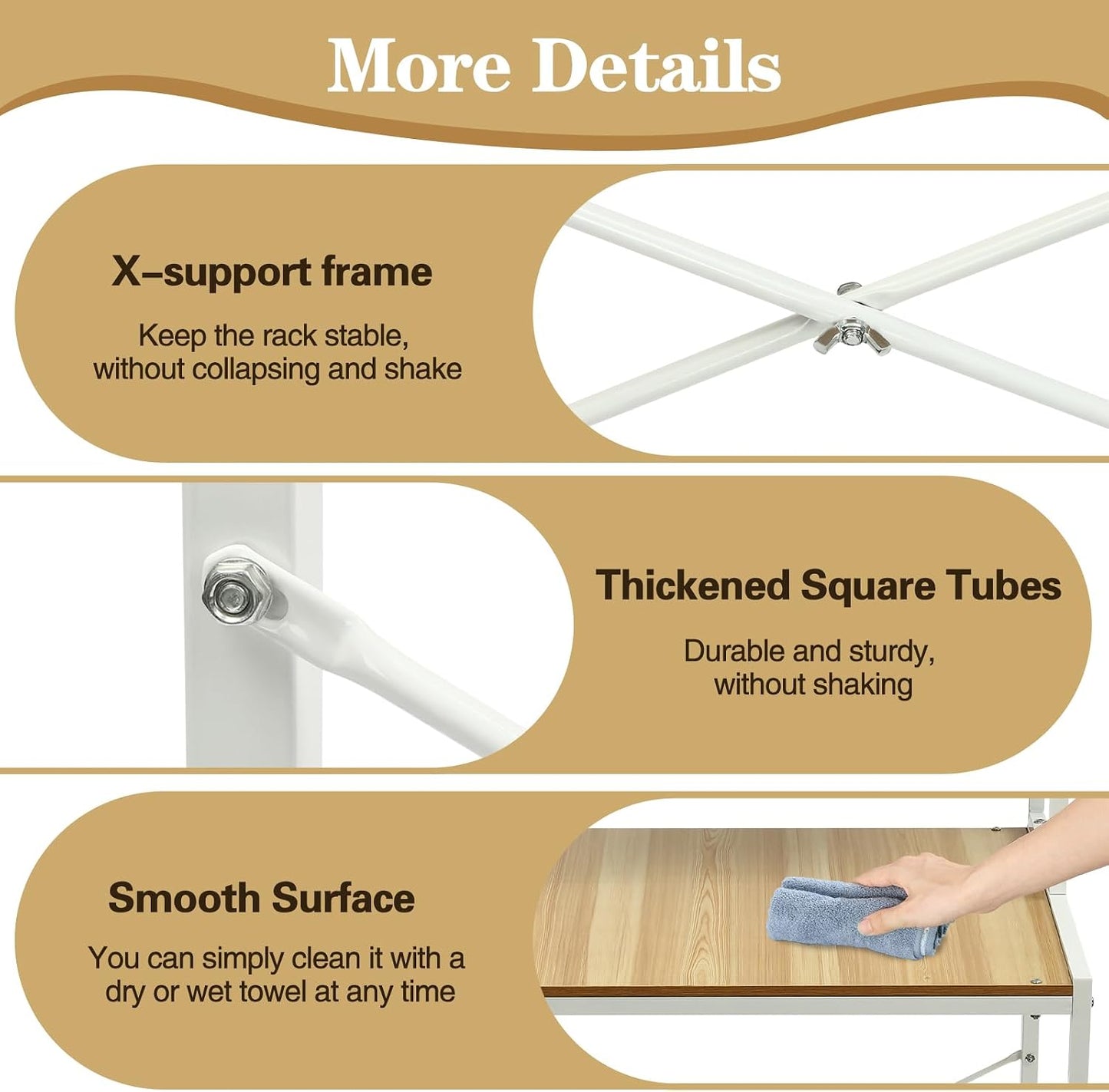 More Details

X–support frame

Keep the rack stable, without collapsing and shake

Thickened Square Tubes

Durable and sturdy, without shaking

Smooth Surface

You can simply clean it with a dry or wet towel at any time